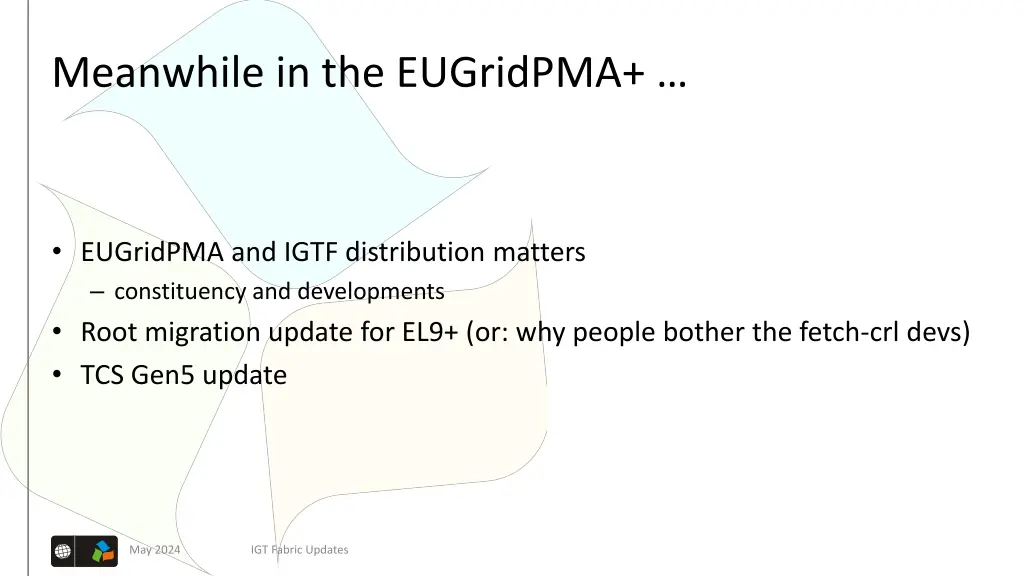 Meanwhile in the EUGridPMA+ …

• EUGridPMA and IGTF distribution matters
– constituency and developments
• Root migration update for EL9+ (or: why people bother the fetch-crl devs)
• TCS Gen5 update

May 2024 IGT Fabric Updates